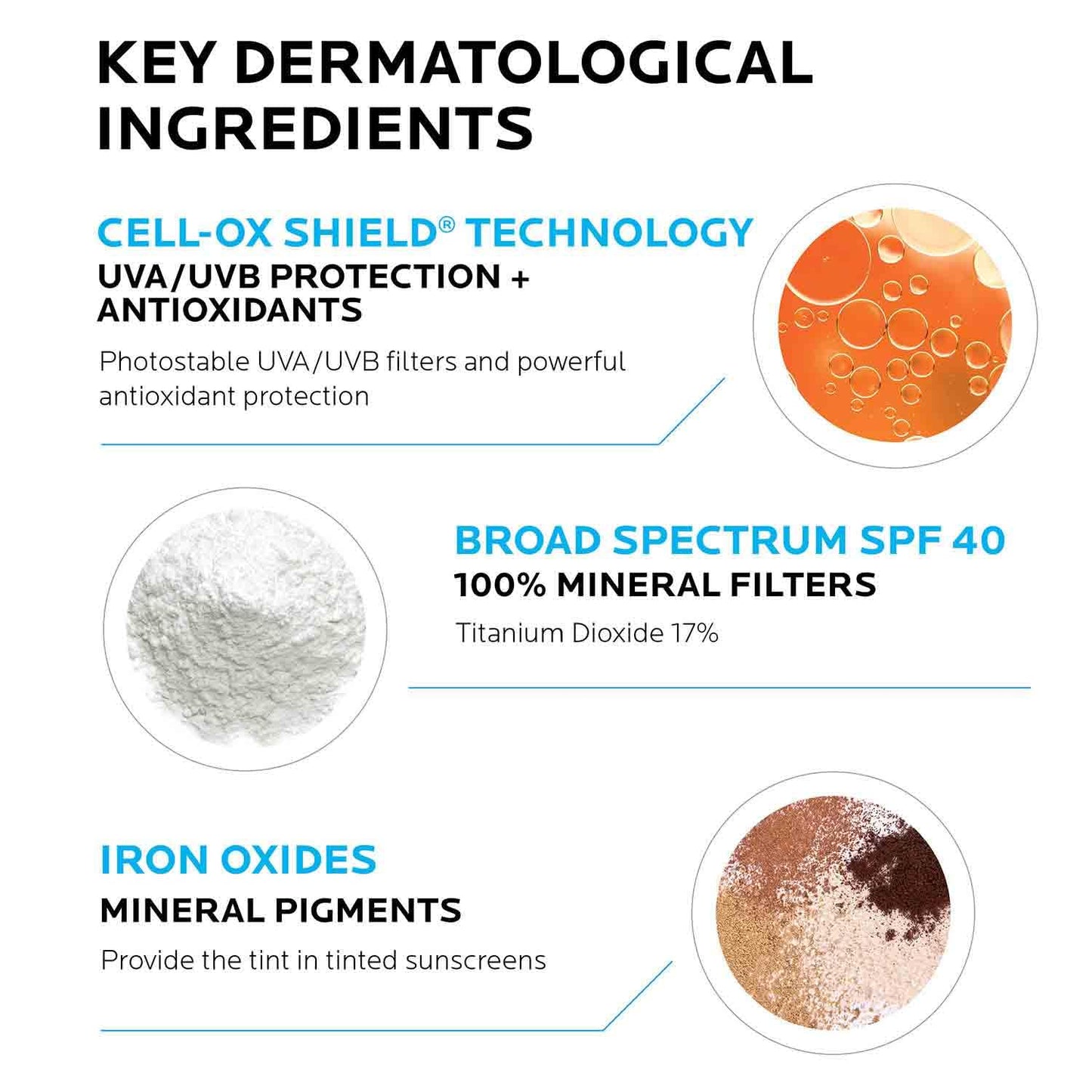 KEY DERMATOLOGICAL INGREDIENTS

CELL-OX SHIELD® TECHNOLOGY
UVA/UVB PROTECTION + ANTIOXIDANTS

Photostable UVA/UVB filters and powerful antioxidant protection

BROAD SPECTRUM SPF 40
100% MINERAL FILTERS

Titanium Dioxide 17%

IRON OXIDES
MINERAL PIGMENTS

Provide the tint in tinted sunscreens